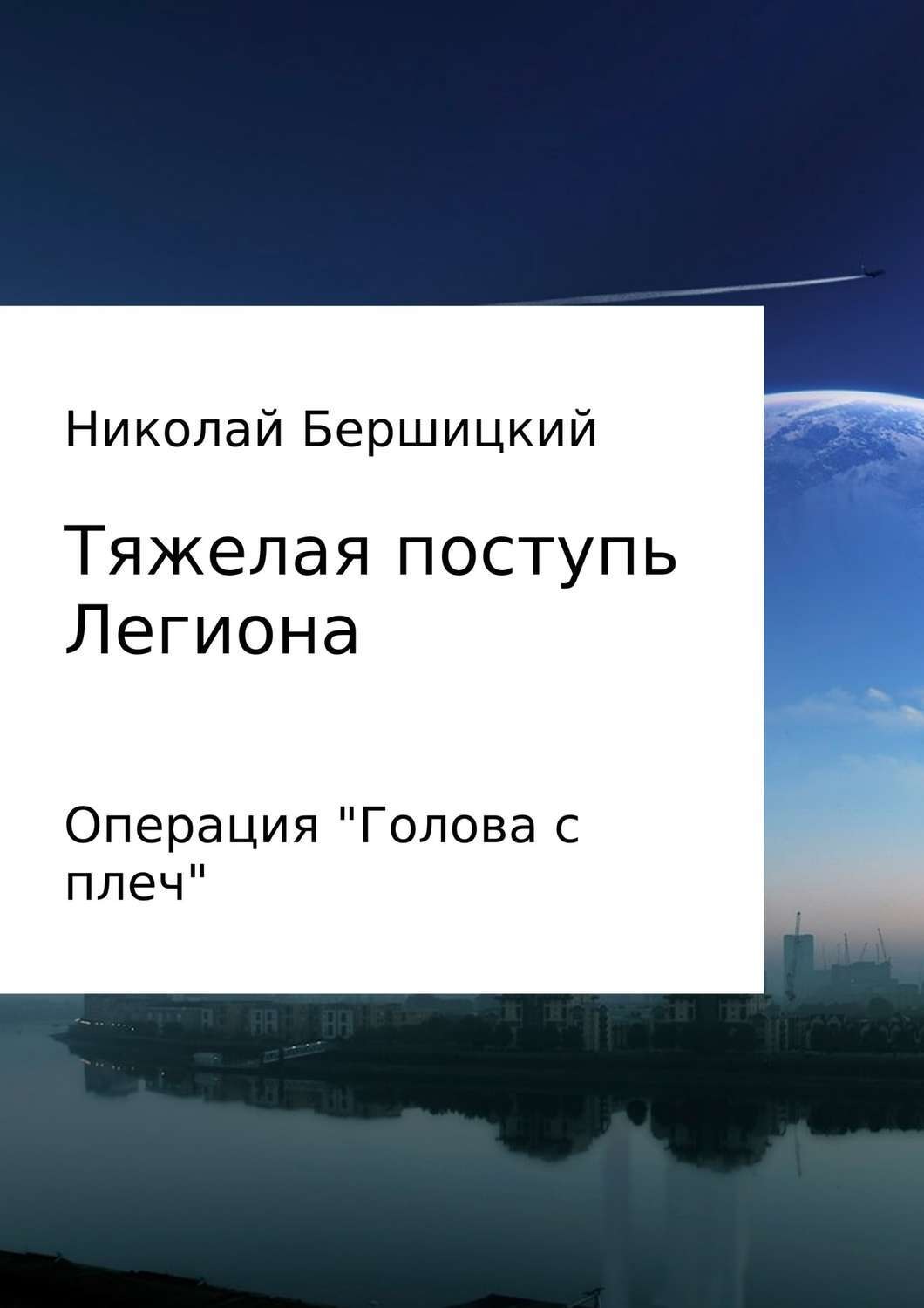 Николай Бершицкий

Тяжелая поступь Легиона

Операция "Голова с плеч"